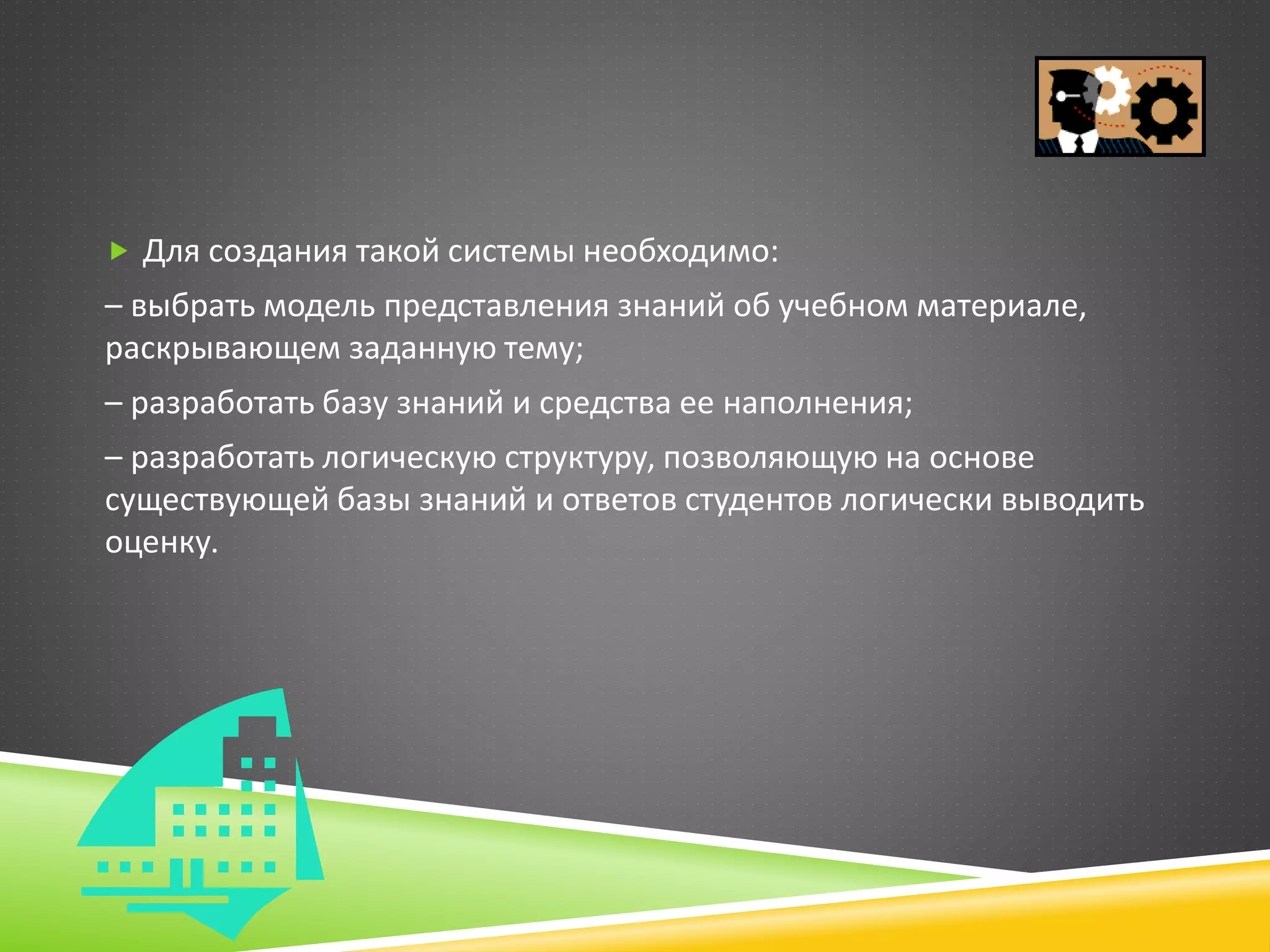 Для создания такой системы необходимо:

– выбрать модель представления знаний об учебном материале, раскрывающем заданную тему;

– разработать базу знаний и средства ее наполнения;

– разработать логическую структуру, позволяющую на основе существующей базы знаний и ответов студентов логически выводить оценку.